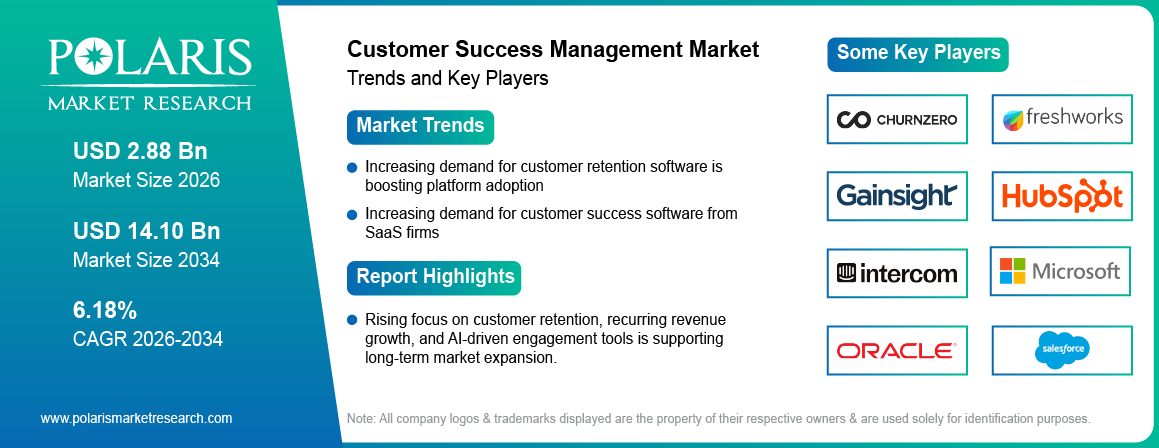 POLARIS
MARKET RESEARCH

USD 2.88 Bn
Market Size 2026

USD 14.10 Bn
Market Size 2034

6.18%
CAGR 2026-2034

www.polarismarketresearch.com

Customer Success Management Market
Trends and Key Players

Market Trends

Increasing demand for customer retention software is boosting platform adoption

Increasing demand for customer success software from SaaS firms

Report Highlights

Rising focus on customer retention, recurring revenue growth, and AI-driven engagement tools is supporting long-term market expansion.

Some Key Players

CHURNZERO

freshworks

Gainsight

HubSpot

intercom

Microsoft

ORACLE

salesforce

Note: All company logos & trademarks displayed are the property of their respective owners & are used solely for identification purposes.